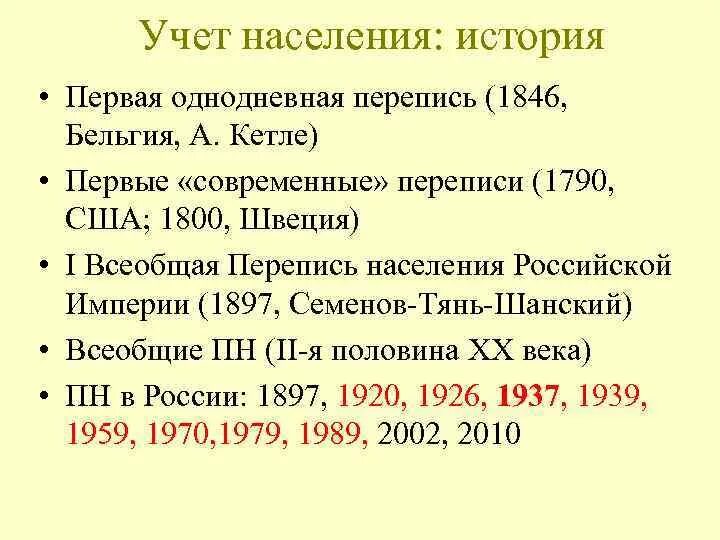 Учет населения: история

• Первая однодневная перепись (1846, Бельгия, А. Кетле)
• Первые «современные» переписи (1790, США; 1800, Швеция)
• I Всеобщая Перепись населения Российской Империи (1897, Семенов-Тянь-Шанский)
• Всеобщие ПН (II-я половина XX века)
• ПН в России: 1897, 1920, 1926, 1937, 1939, 1959, 1970,1979, 1989, 2002, 2010